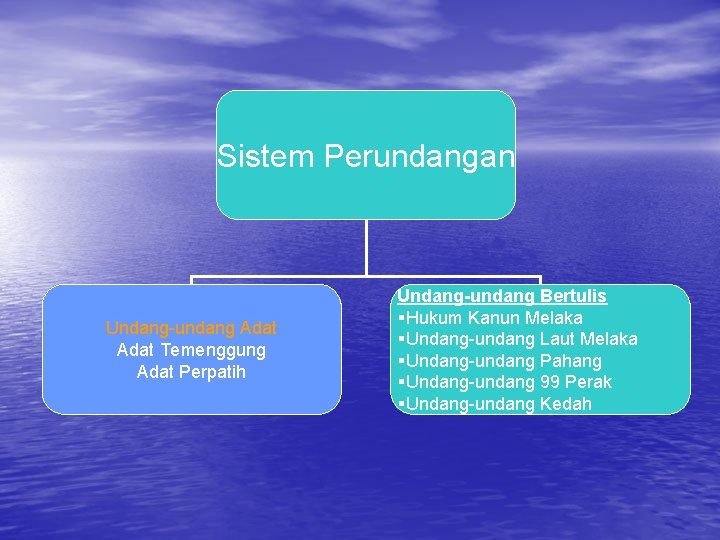 Sistem Perundangan

Undang-undang Adat
Adat Temenggung
Adat Perpatih

Undang-undang Bertulis
▪Hukum Kanun Melaka
▪Undang-undang Laut Melaka
▪Undang-undang Pahang
▪Undang-undang 99 Perak
▪Undang-undang Kedah